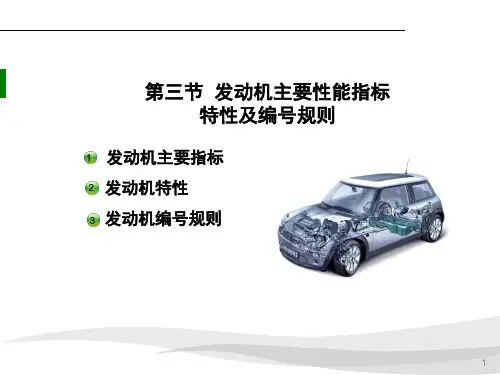 第三节 发动机主要性能指标
特性及编号规则

1 发动机主要指标

2 发动机特性

3 发动机编号规则

1